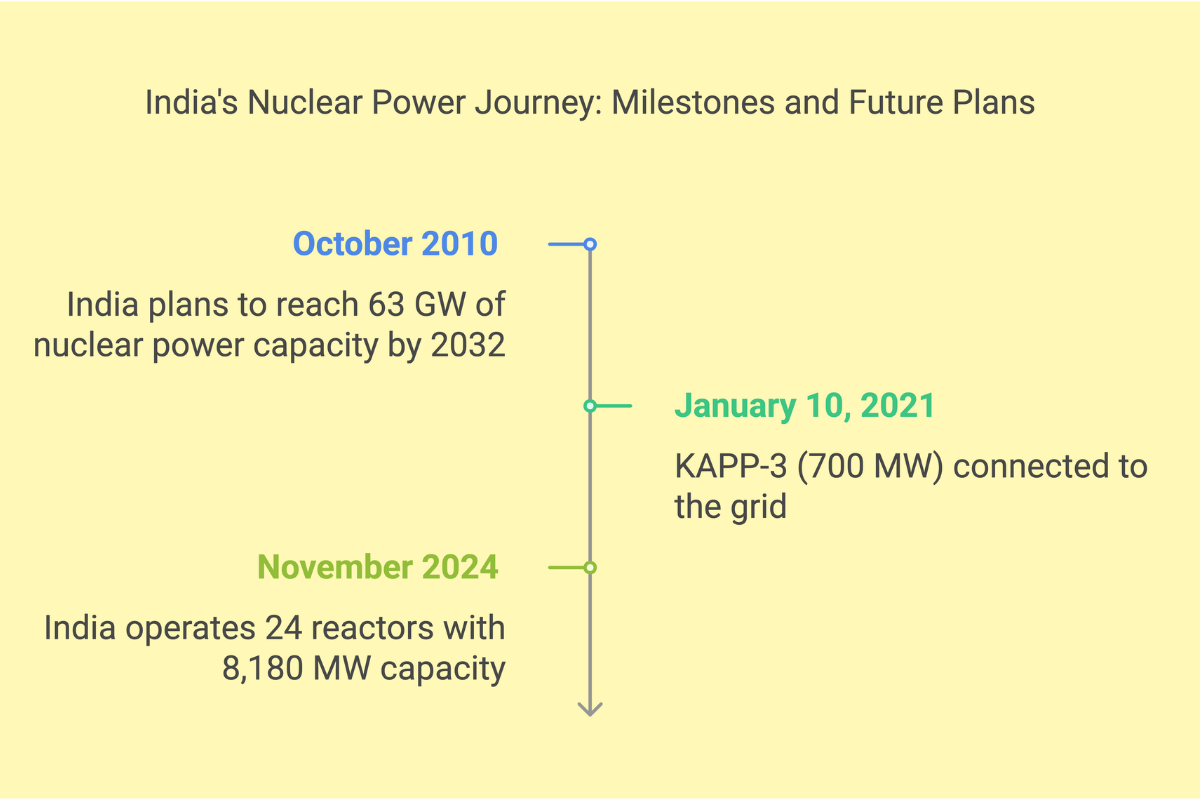 India's Nuclear Power Journey: Milestones and Future Plans

October 2010

India plans to reach 63 GW of nuclear power capacity by 2032

January 10, 2021

KAPP-3 (700 MW) connected to the grid

November 2024

India operates 24 reactors with 8,180 MW capacity